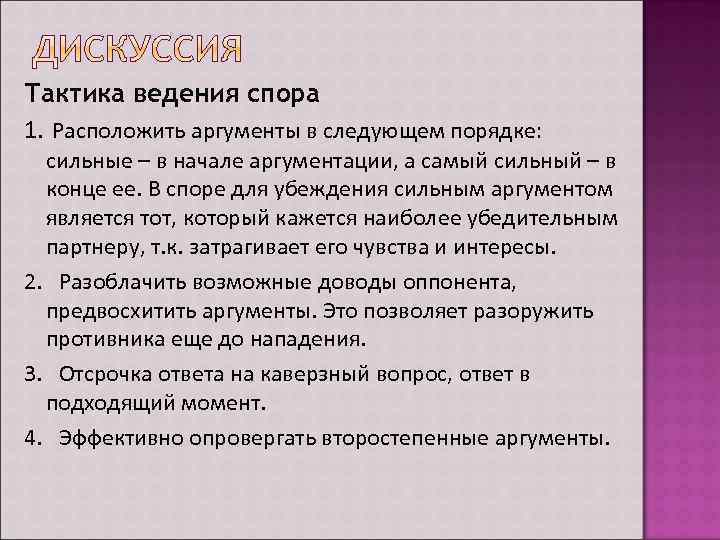 ДИСКУССИЯ

Тактика ведения спора

1. Расположить аргументы в следующем порядке: сильные – в начале аргументации, а самый сильный – в конце ее. В споре для убеждения сильным аргументом является тот, который кажется наиболее убедительным партнеру, т.к. затрагивает его чувства и интересы.

2. Разоблачить возможные доводы оппонента, предвосхитить аргументы. Это позволяет разоружить противника еще до нападения.

3. Отсрочка ответа на каверзный вопрос, ответ в подходящий момент.

4. Эффективно опровергать второстепенные аргументы.